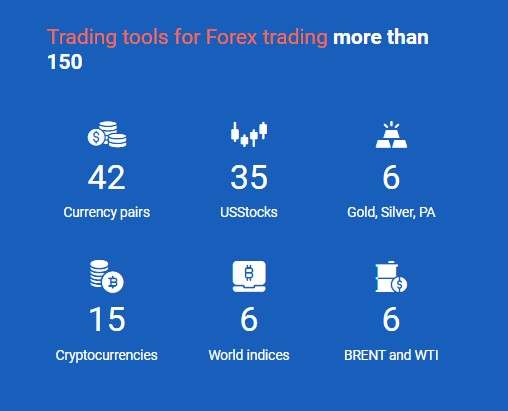 Trading tools for Forex trading more than 150

42
Currency pairs

35
USStocks

6
Gold, Silver, PA

15
Cryptocurrencies

6
World indices

6
BRENT and WTI